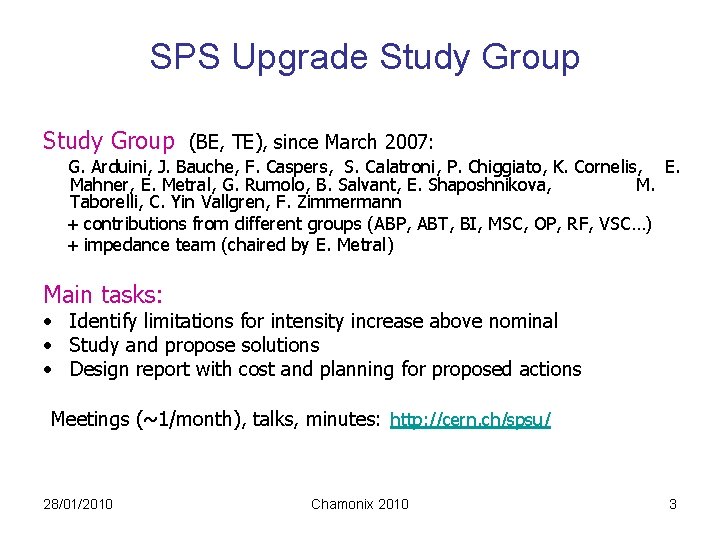 SPS Upgrade Study Group

Study Group (BE, TE), since March 2007:

G. Arduini, J. Bauche, F. Caspers, S. Calatroni, P. Chiggiato, K. Cornelis, E. Mahner, E. Metral, G. Rumolo, B. Salvant, E. Shaposhnikova, M. Taborelli, C. Yin Vallgren, F. Zimmermann

+ contributions from different groups (ABP, ABT, BI, MSC, OP, RF, VSC…)

+ impedance team (chaired by E. Metral)

Main tasks:

• Identify limitations for intensity increase above nominal
• Study and propose solutions
• Design report with cost and planning for proposed actions

Meetings (~1/month), talks, minutes: http://cern.ch/spsu/

28/01/2010 Chamonix 2010 3